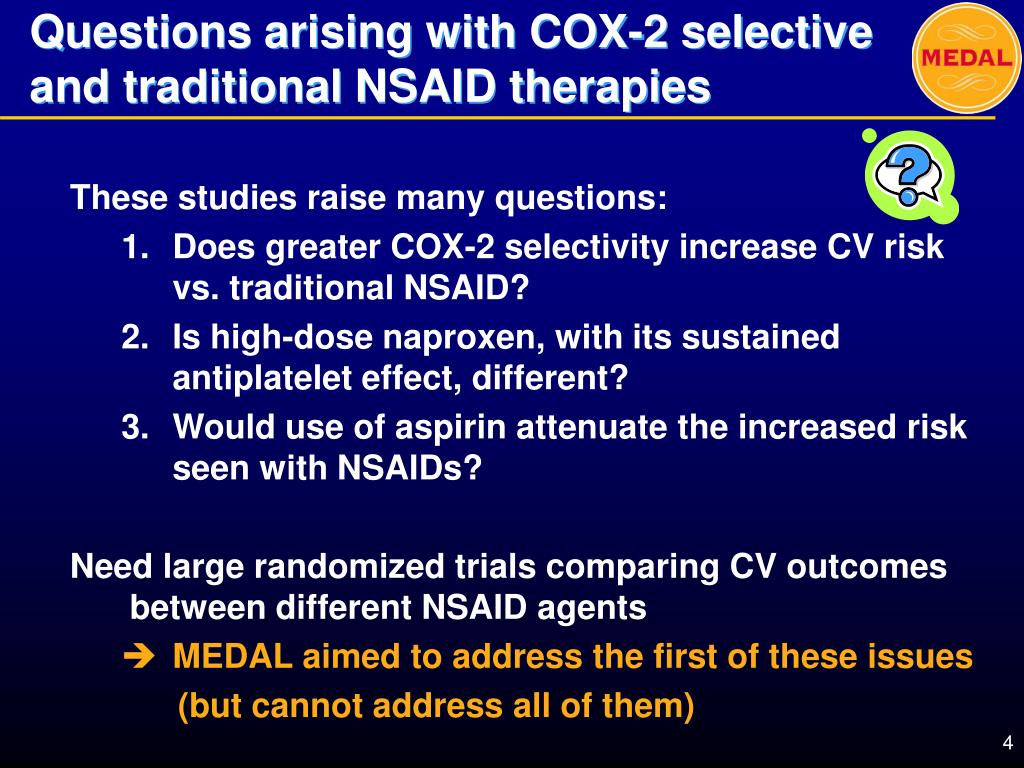 Questions arising with COX-2 selective and traditional NSAID therapies

MEDAL

?

These studies raise many questions:

1. Does greater COX-2 selectivity increase CV risk vs. traditional NSAID?
2. Is high-dose naproxen, with its sustained antiplatelet effect, different?
3. Would use of aspirin attenuate the increased risk seen with NSAIDs?

Need large randomized trials comparing CV outcomes between different NSAID agents

➔ MEDAL aimed to address the first of these issues (but cannot address all of them)

4